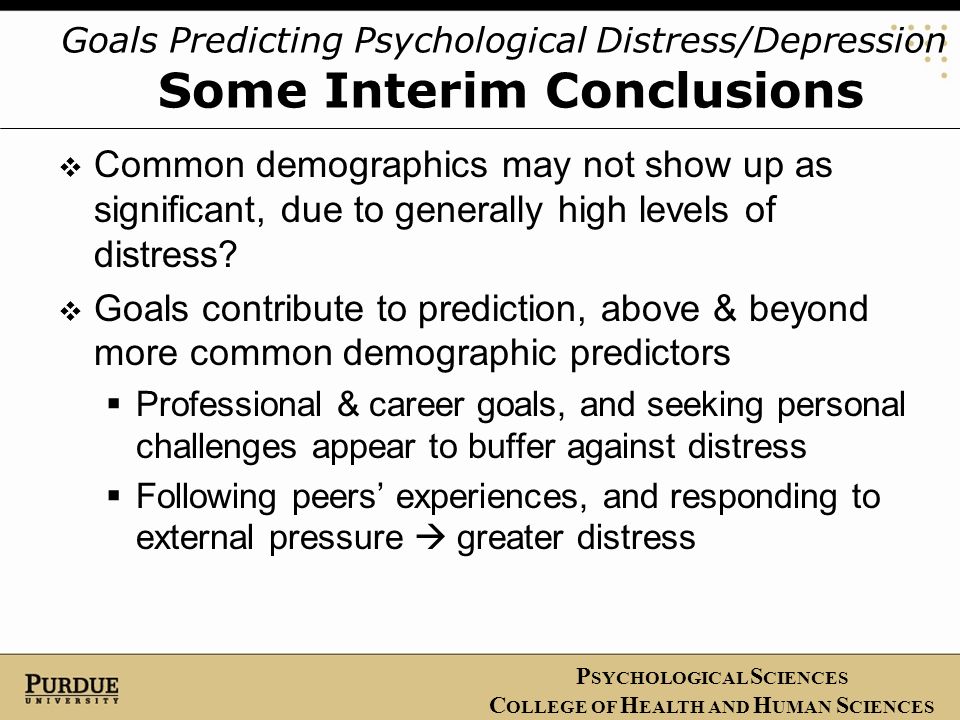 Goals Predicting Psychological Distress/Depression
Some Interim Conclusions

❖ Common demographics may not show up as significant, due to generally high levels of distress?

❖ Goals contribute to prediction, above & beyond more common demographic predictors

▪ Professional & career goals, and seeking personal challenges appear to buffer against distress

▪ Following peers' experiences, and responding to external pressure → greater distress

PURDUE
UNIVERSITY

PSYCHOLOGICAL SCIENCES
COLLEGE OF HEALTH AND HUMAN SCIENCES